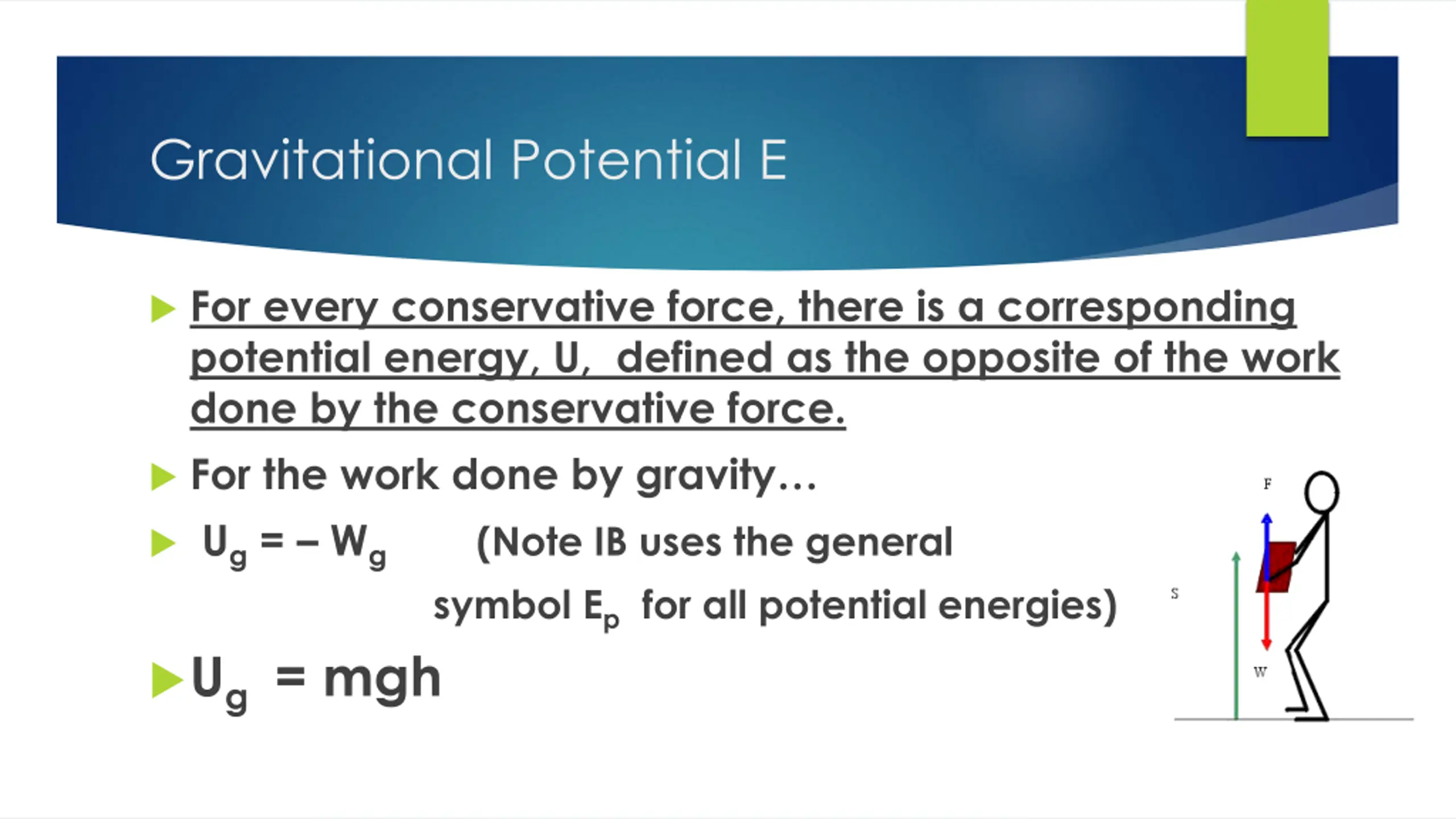 Gravitational Potential E

For every conservative force, there is a corresponding potential energy, U, defined as the opposite of the work done by the conservative force.

For the work done by gravity…

$U_g = -W_g$ (Note IB uses the general symbol $E_p$ for all potential energies)

$U_g = mgh$

F

S

W